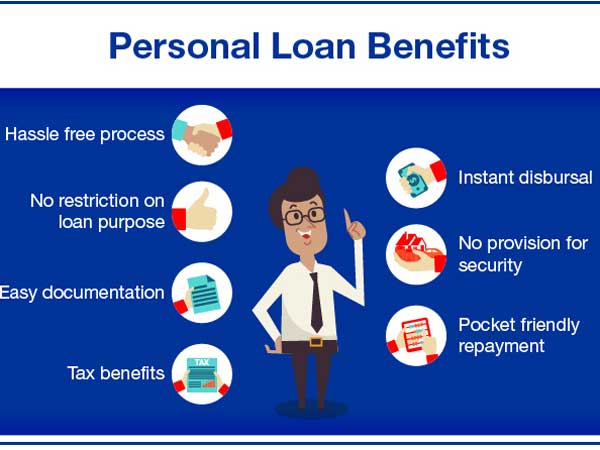 Personal Loan Benefits

Hassle free process

No restriction on loan purpose

Easy documentation

Tax benefits

TAX

Instant disbursal

No provision for security

Pocket friendly repayment